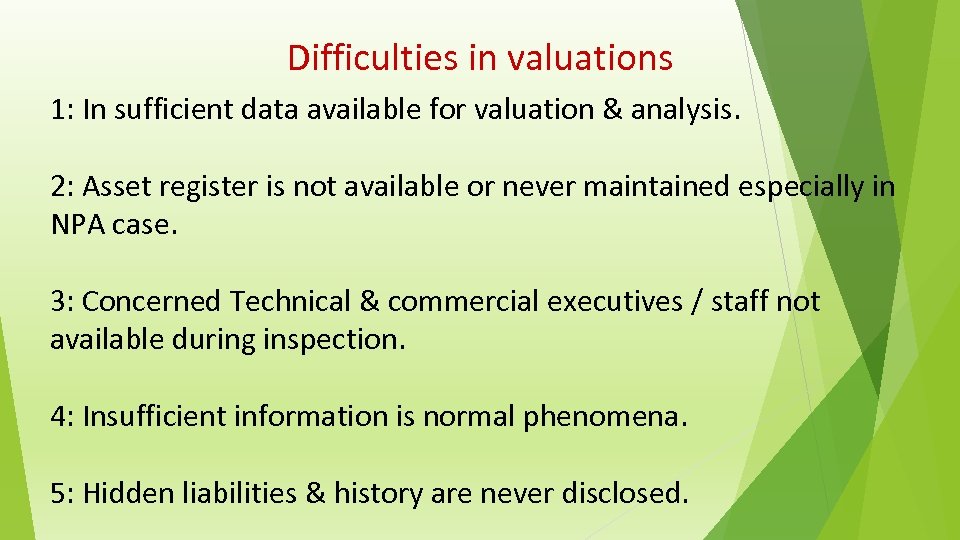 Difficulties in valuations

1: In sufficient data available for valuation & analysis.

2: Asset register is not available or never maintained especially in NPA case.

3: Concerned Technical & commercial executives / staff not available during inspection.

4: Insufficient information is normal phenomena.

5: Hidden liabilities & history are never disclosed.